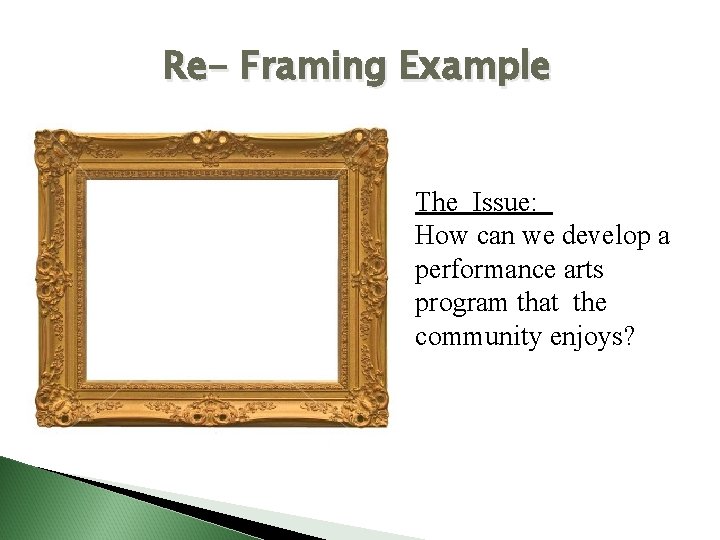 Re- Framing Example

The Issue:
How can we develop a performance arts program that the community enjoys?